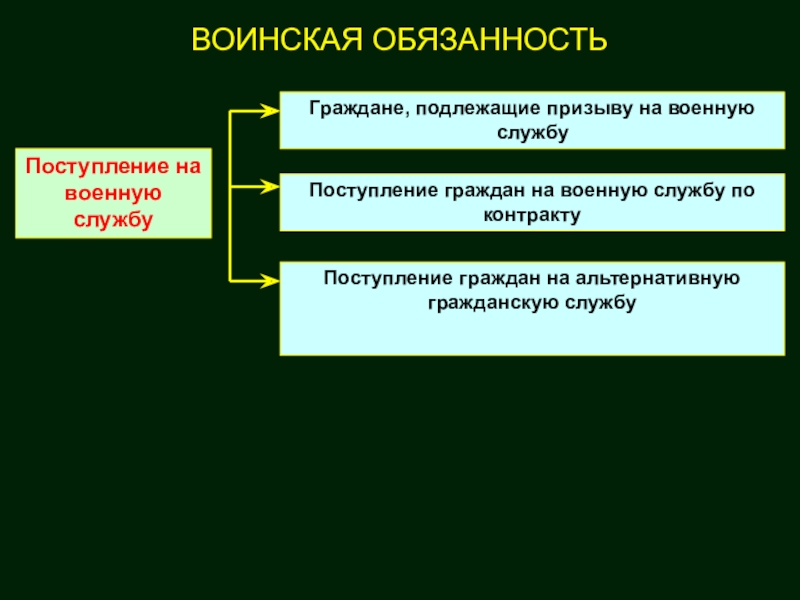 ВОИНСКАЯ ОБЯЗАННОСТЬ

Поступление на военную службу

Граждане, подлежащие призыву на военную службу

Поступление граждан на военную службу по контракту

Поступление граждан на альтернативную гражданскую службу